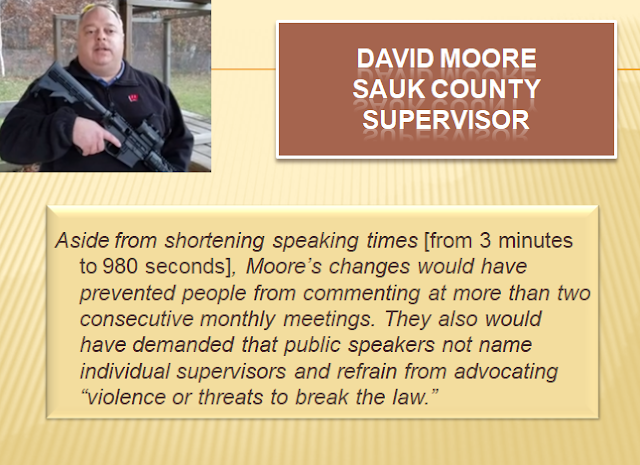 DAVID MOORE
SAUK COUNTY
SUPERVISOR

Aside from shortening speaking times [from 3 minutes to 980 seconds], Moore's changes would have prevented people from commenting at more than two consecutive monthly meetings. They also would have demanded that public speakers not name individual supervisors and refrain from advocating "violence or threats to break the law."